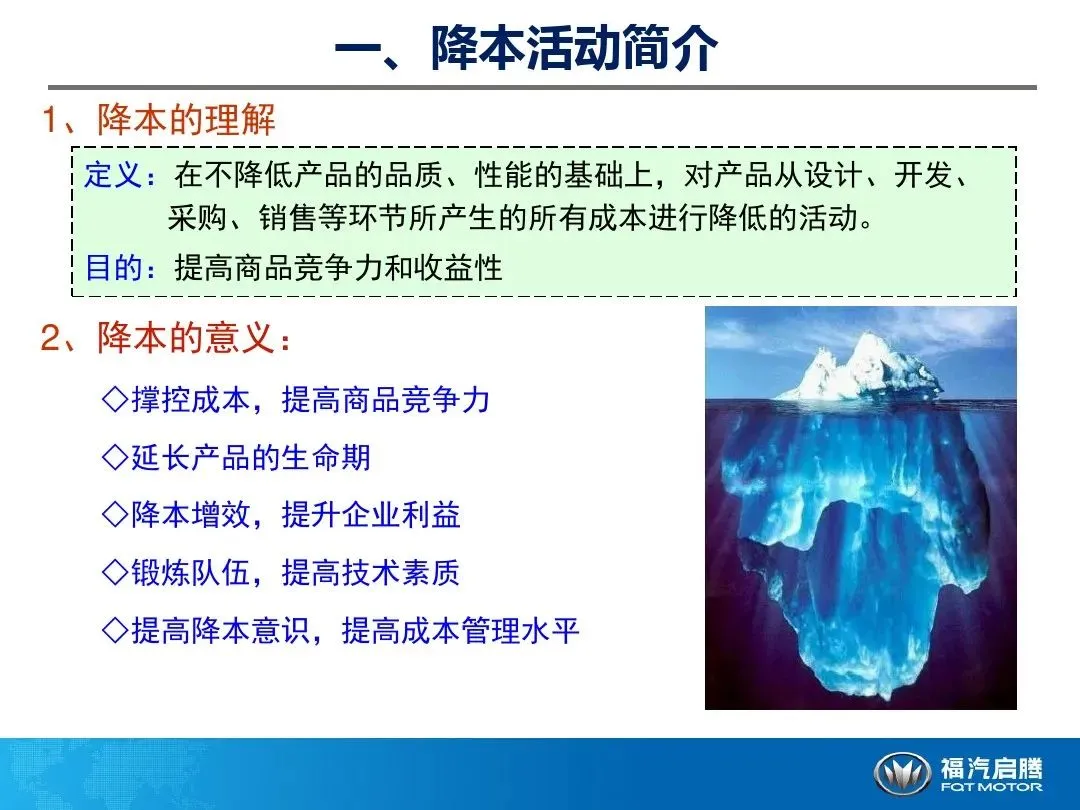 一、降本活动简介

1、降本的理解

定义：在不降低产品的品质、性能的基础上，对产品从设计、开发、采购、销售等环节所产生的所有成本进行降低的活动。

目的：提高商品竞争力和收益性

2、降本的意义：

◇撑控成本，提高商品竞争力

◇延长产品的生命期

◇降本增效，提升企业利益

◇锻炼队伍，提高技术素质

◇提高降本意识，提高成本管理水平

福汽启腾
FQT MOTOR